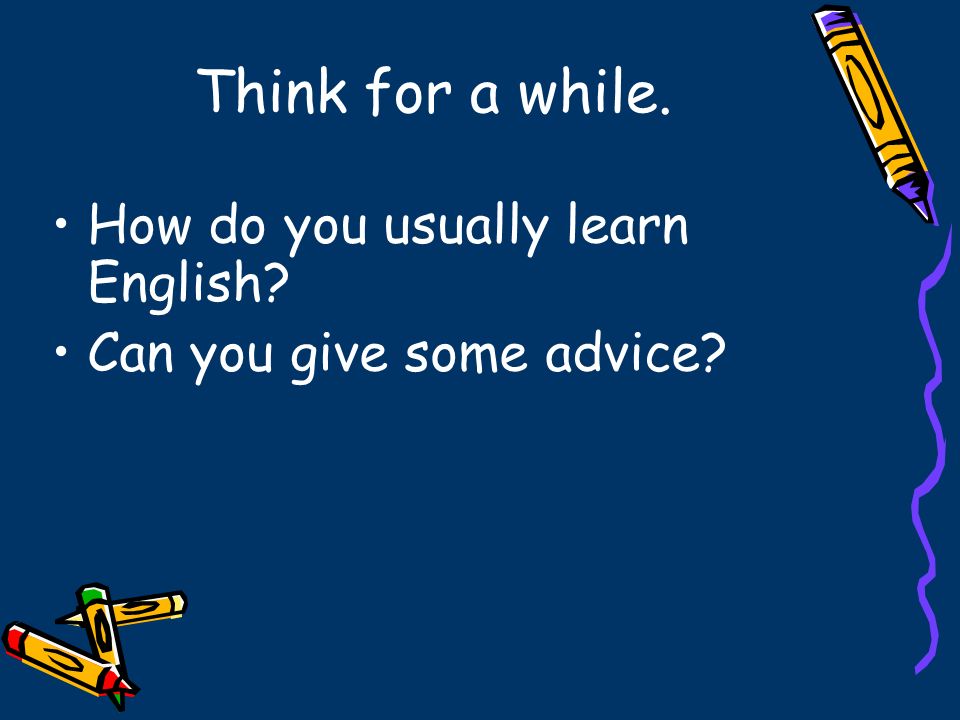 Think for a while.

• How do you usually learn English?
• Can you give some advice?